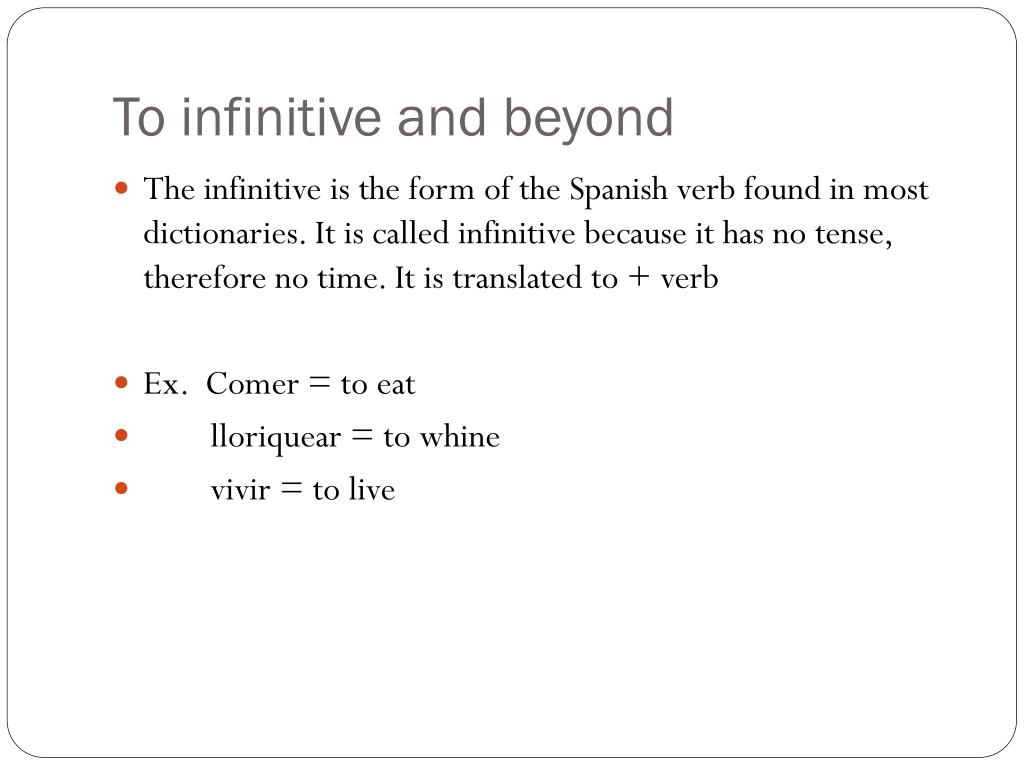 To infinitive and beyond

The infinitive is the form of the Spanish verb found in most dictionaries. It is called infinitive because it has no tense, therefore no time. It is translated to + verb

Ex. Comer = to eat

lloriquear = to whine

vivir = to live